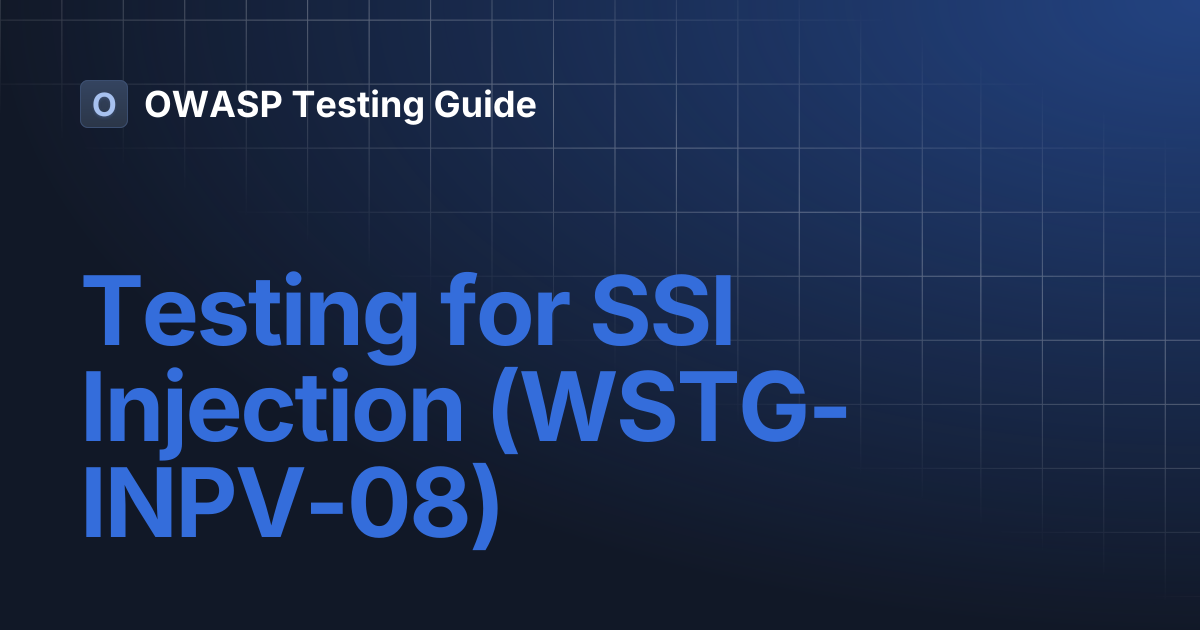 O OWASP Testing Guide

Testing for SSI Injection (WSTG-INPV-08)